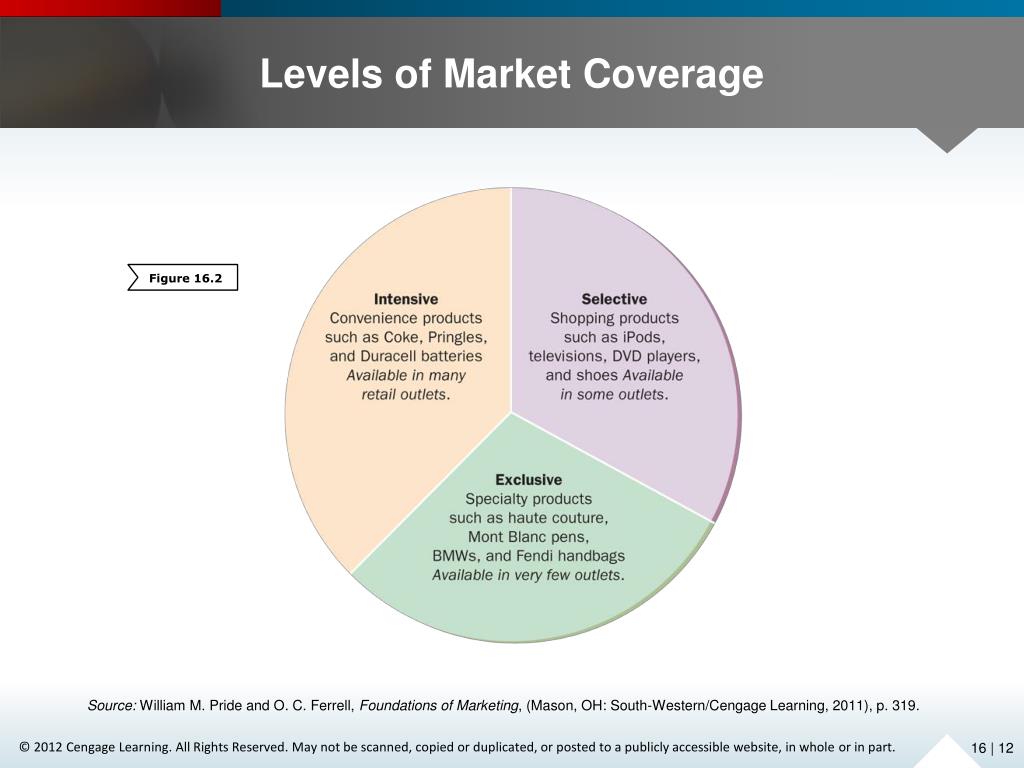 Levels of Market Coverage

Figure 16.2

Intensive
Convenience products such as Coke, Pringles, and Duracell batteries
Available in many retail outlets.

Selective
Shopping products such as iPods, televisions, DVD players, and shoes Available in some outlets.

Exclusive
Specialty products such as haute couture, Mont Blanc pens, BMWs, and Fendi handbags
Available in very few outlets.

Source: William M. Pride and O. C. Ferrell, Foundations of Marketing, (Mason, OH: South-Western/Cengage Learning, 2011), p. 319.

© 2012 Cengage Learning. All Rights Reserved. May not be scanned, copied or duplicated, or posted to a publicly accessible website, in whole or in part.

16 | 12